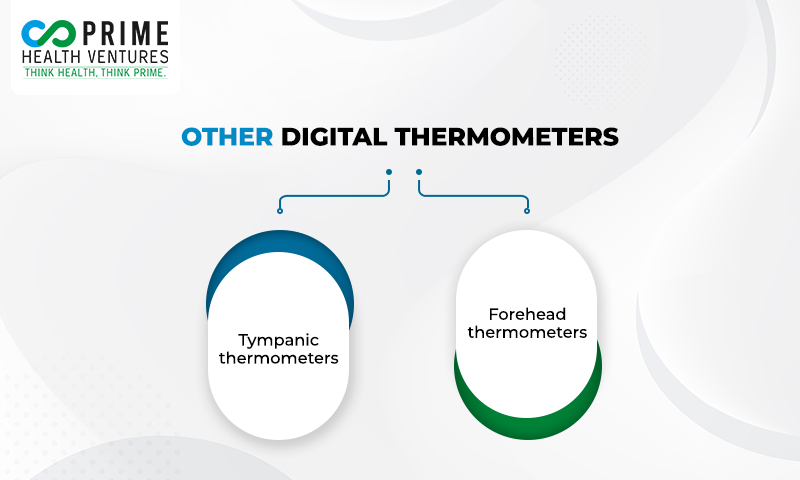 PRIME
HEALTH VENTURES
THINK HEALTH, THINK PRIME.

OTHER DIGITAL THERMOMETERS

Tympanic thermometers

Forehead thermometers